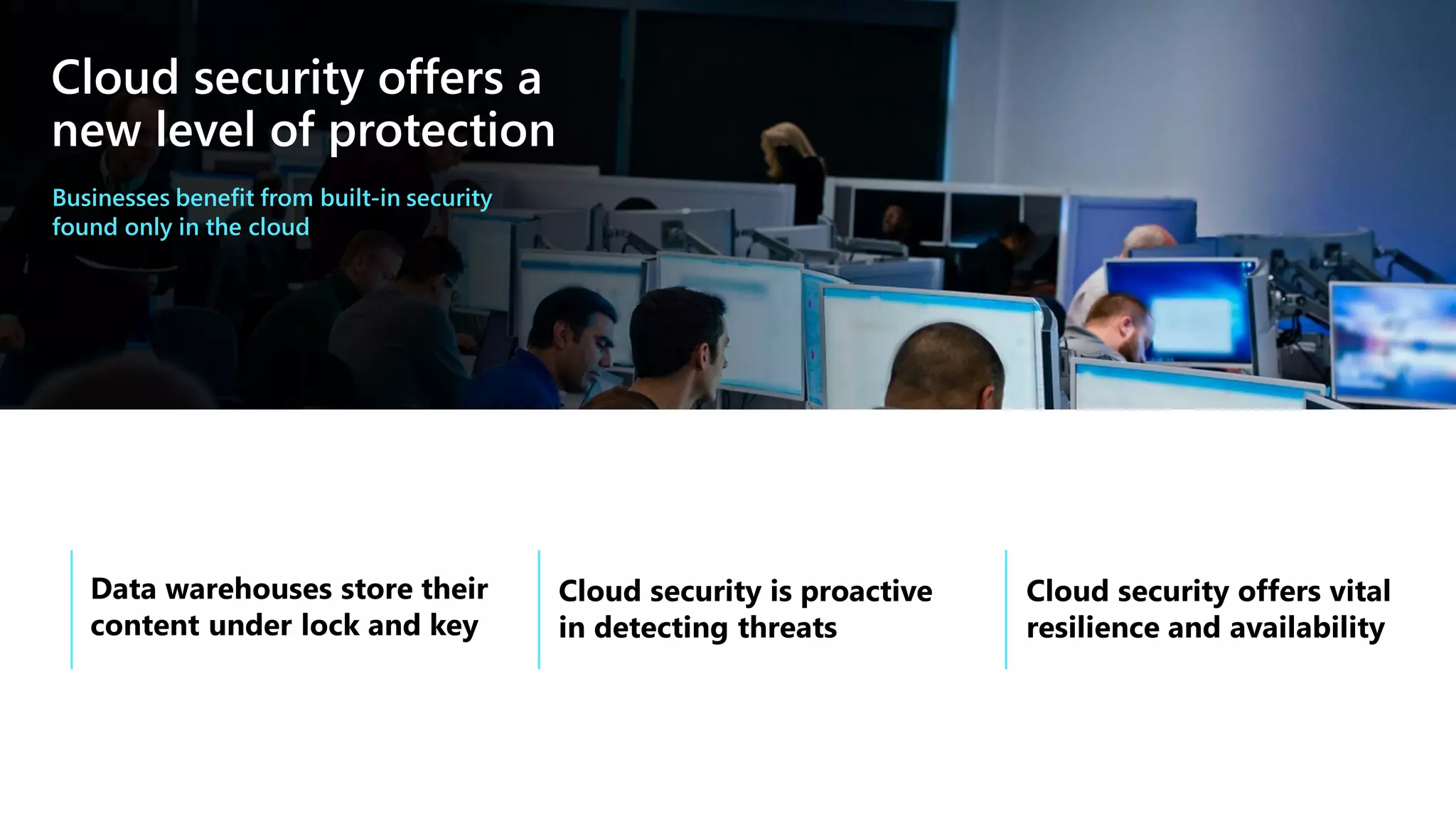 Cloud security offers a new level of protection

Businesses benefit from built-in security found only in the cloud

Data warehouses store their content under lock and key

Cloud security is proactive in detecting threats

Cloud security offers vital resilience and availability